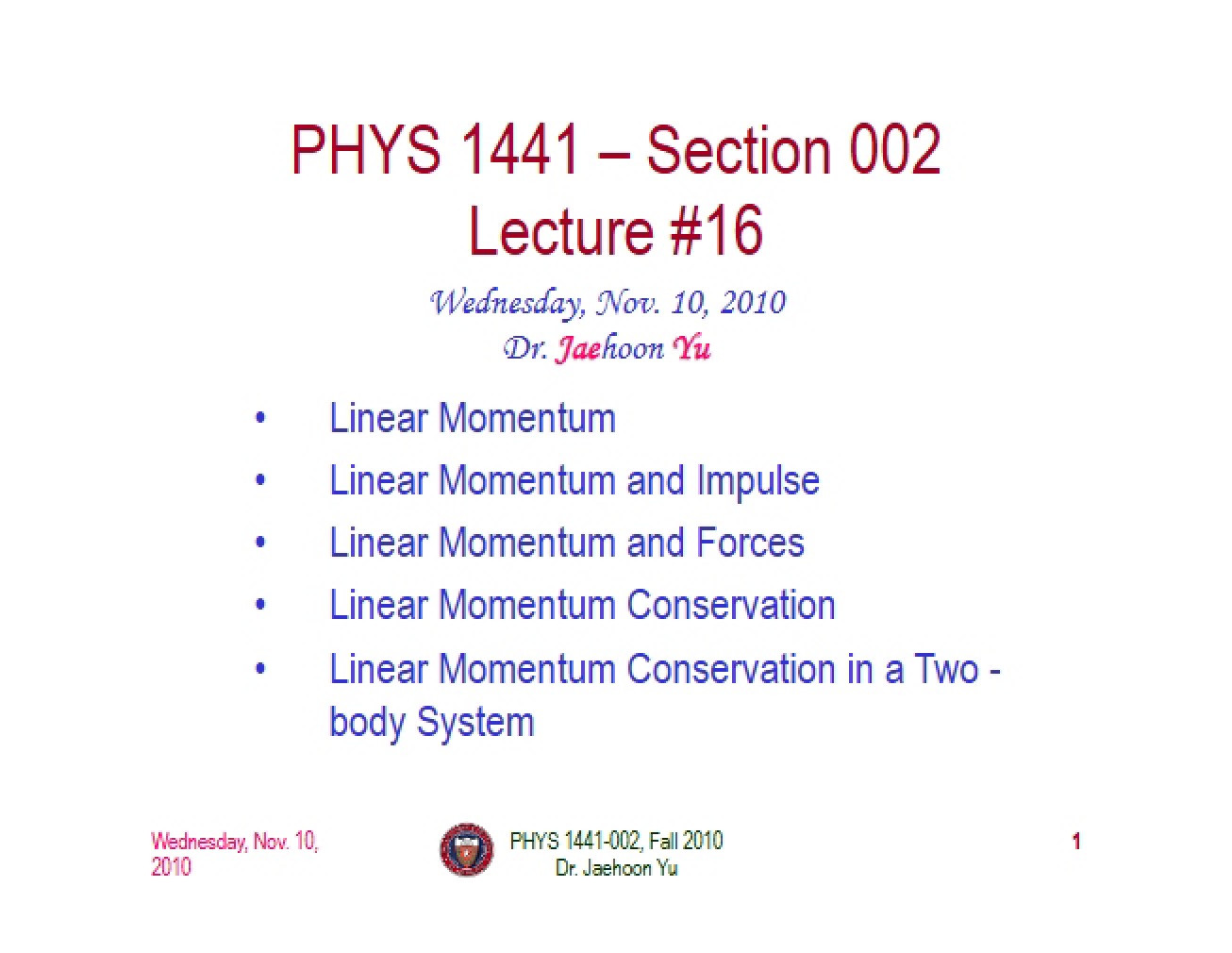 PHYS 1441 – Section 002
Lecture #16

Wednesday, Nov. 10, 2010
Dr. Jaehoon Yu

• Linear Momentum
• Linear Momentum and Impulse
• Linear Momentum and Forces
• Linear Momentum Conservation
• Linear Momentum Conservation in a Two - body System

Wednesday, Nov. 10, 2010

PHYS 1441-002, Fall 2010
Dr. Jaehoon Yu

1